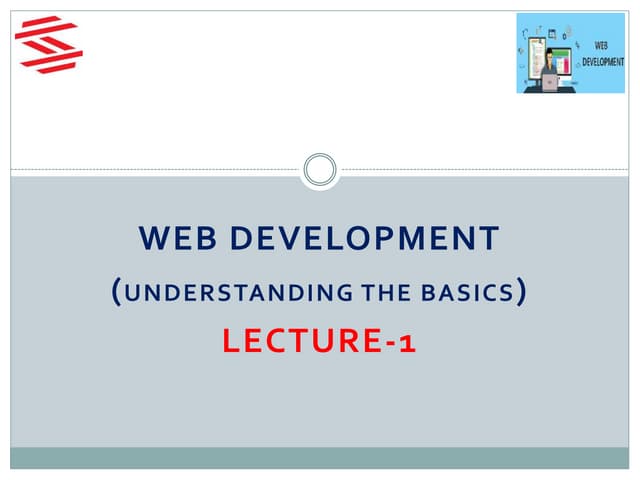 WEB DEVELOPMENT

WEB DEVELOPMENT
(UNDERSTANDING THE BASICS)
LECTURE-1